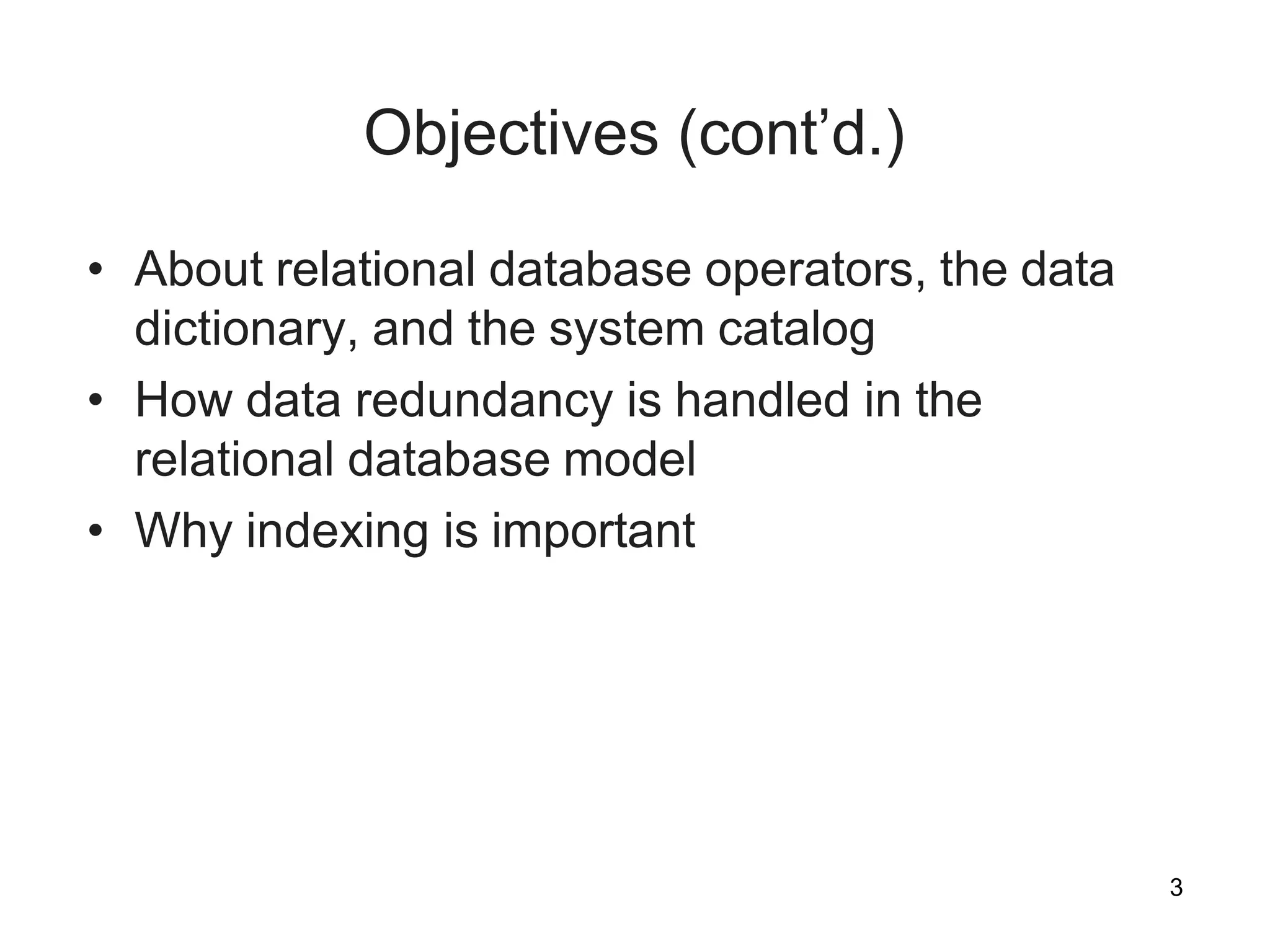 Objectives (cont’d.)

• About relational database operators, the data dictionary, and the system catalog
• How data redundancy is handled in the relational database model
• Why indexing is important

3